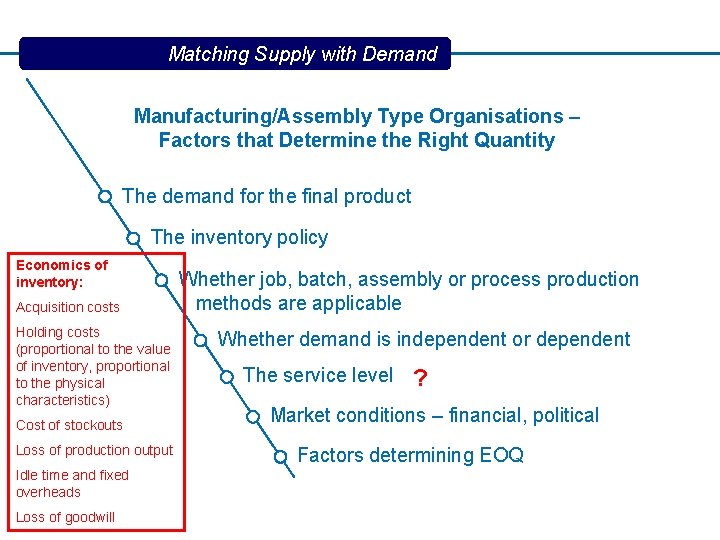 Matching Supply with Demand

Manufacturing/Assembly Type Organisations – Factors that Determine the Right Quantity

The demand for the final product

The inventory policy

Whether job, batch, assembly or process production methods are applicable

Whether demand is independent or dependent

The service level ?

Market conditions – financial, political

Factors determining EOQ

Economics of inventory:

Acquisition costs

Holding costs (proportional to the value of inventory, proportional to the physical characteristics)

Cost of stockouts

Loss of production output

Idle time and fixed overheads

Loss of goodwill